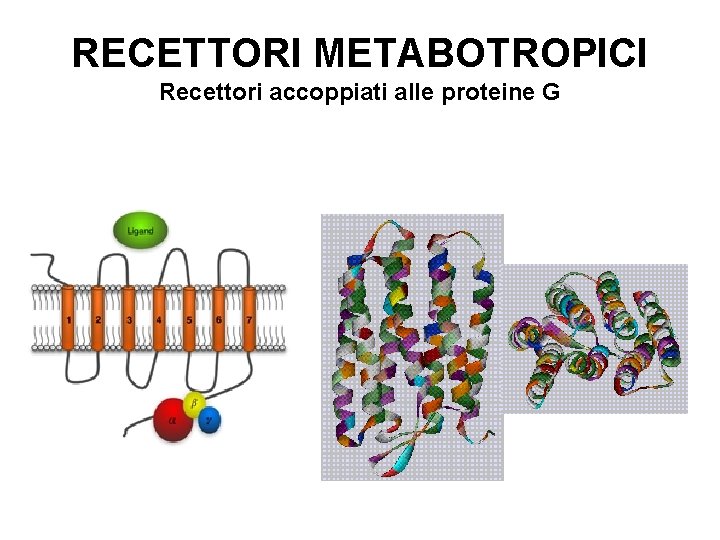 RECETTORI METABOTROPICI
Recettori accoppiati alle proteine G

Ligand

1 2 3 4 5 6 7

$\alpha$ $\beta$ $\gamma$